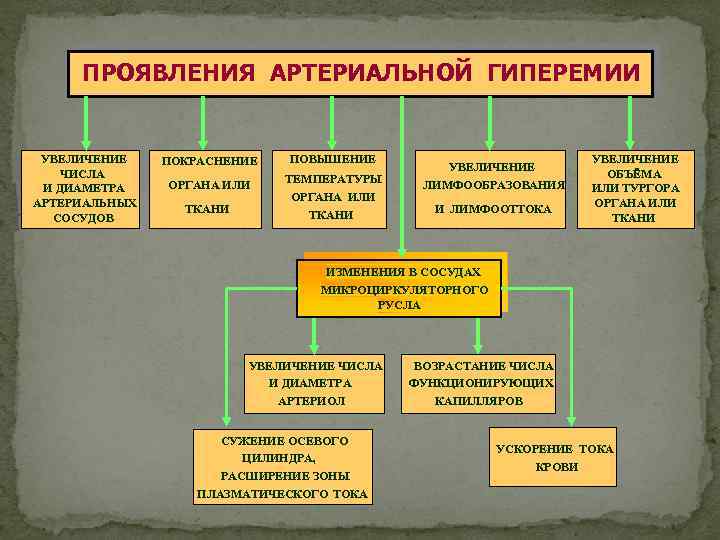 ПРОЯВЛЕНИЯ АРТЕРИАЛЬНОЙ ГИПЕРЕМИИ

УВЕЛИЧЕНИЕ ЧИСЛА И ДИАМЕТРА АРТЕРИАЛЬНЫХ СОСУДОВ

ПОКРАСНЕНИЕ ОРГАНА ИЛИ ТКАНИ

ПОВЫШЕНИЕ ТЕМПЕРАТУРЫ ОРГАНА ИЛИ ТКАНИ

УВЕЛИЧЕНИЕ ЛИМФООБРАЗОВАНИЯ И ЛИМФООТТОКА

УВЕЛИЧЕНИЕ ОБЪЁМА ИЛИ ТУРГОРА ОРГАНА ИЛИ ТКАНИ

ИЗМЕНЕНИЯ В СОСУДАХ МИКРОЦИРКУЛЯТОРНОГО РУСЛА

УВЕЛИЧЕНИЕ ЧИСЛА И ДИАМЕТРА АРТЕРИОЛ

ВОЗРАСТАНИЕ ЧИСЛА ФУНКЦИОНИРУЮЩИХ КАПИЛЛЯРОВ

СУЖЕНИЕ ОСЕВОГО ЦИЛИНДРА, РАСШИРЕНИЕ ЗОНЫ ПЛАЗМАТИЧЕСКОГО ТОКА

УСКОРЕНИЕ ТОКА КРОВИ